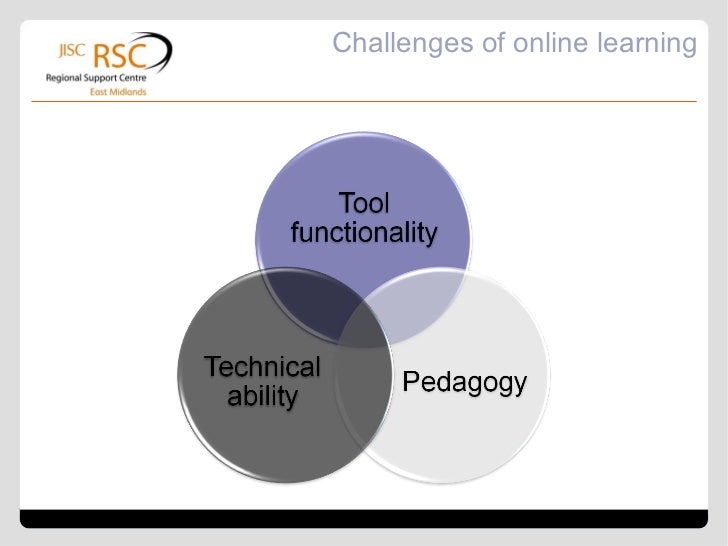 JISC RSC
Regional Support Centre
East Midlands

Challenges of online learning

Tool functionality

Technical ability

Pedagogy